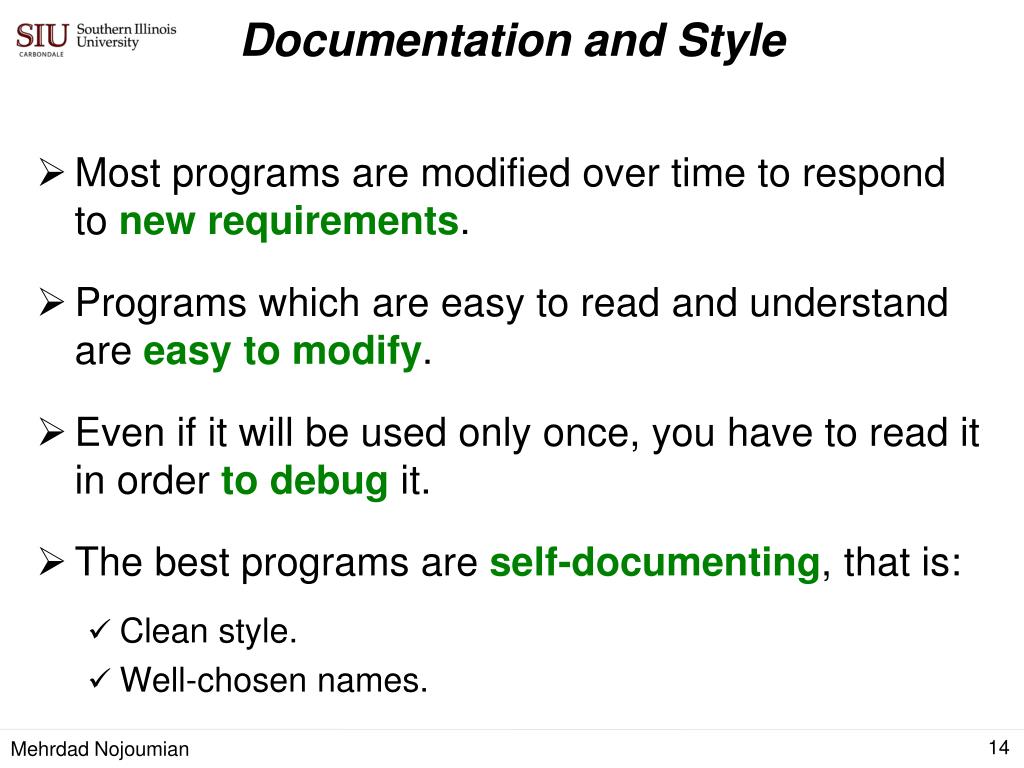 SIU Southern Illinois University CARBONDALE

Documentation and Style

➢ Most programs are modified over time to respond to new requirements.

➢ Programs which are easy to read and understand are easy to modify.

➢ Even if it will be used only once, you have to read it in order to debug it.

➢ The best programs are self-documenting, that is:

✓ Clean style.
✓ Well-chosen names.

Mehrdad Nojoumian

14